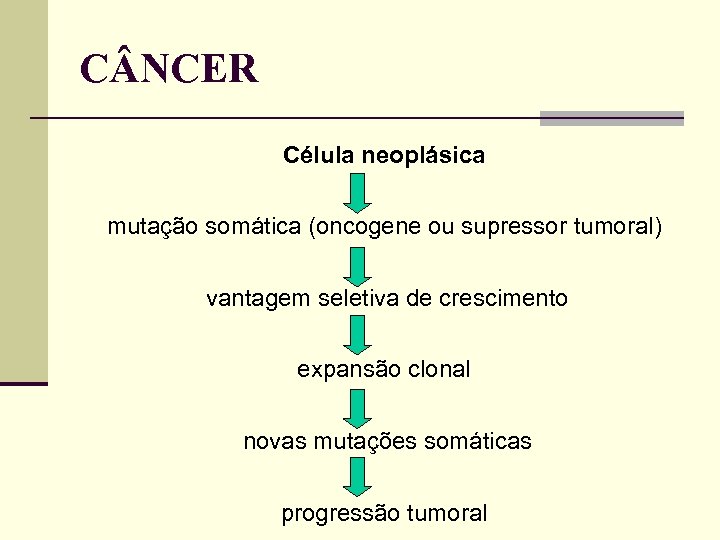 CÂNCER

Célula neoplásica

mutação somática (oncogene ou supressor tumoral)

vantagem seletiva de crescimento

expansão clonal

novas mutações somáticas

progressão tumoral